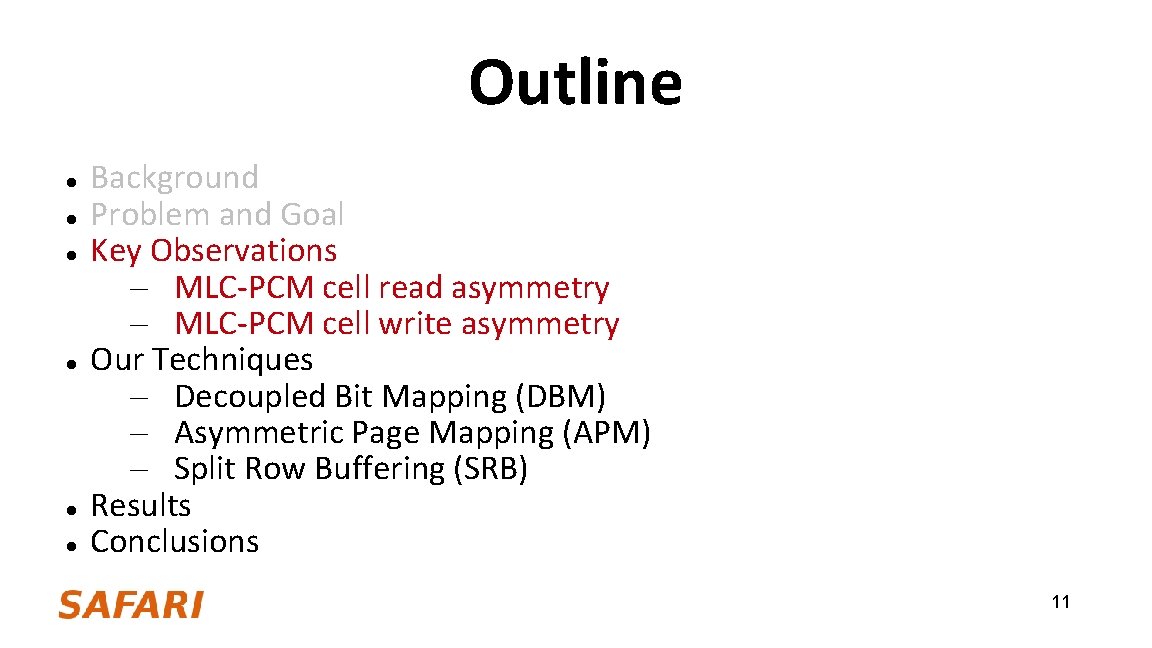 Outline

- Background
- Problem and Goal
- Key Observations
  – MLC-PCM cell read asymmetry
  – MLC-PCM cell write asymmetry
- Our Techniques
  – Decoupled Bit Mapping (DBM)
  – Asymmetric Page Mapping (APM)
  – Split Row Buffering (SRB)
- Results
- Conclusions

SAFARI

11